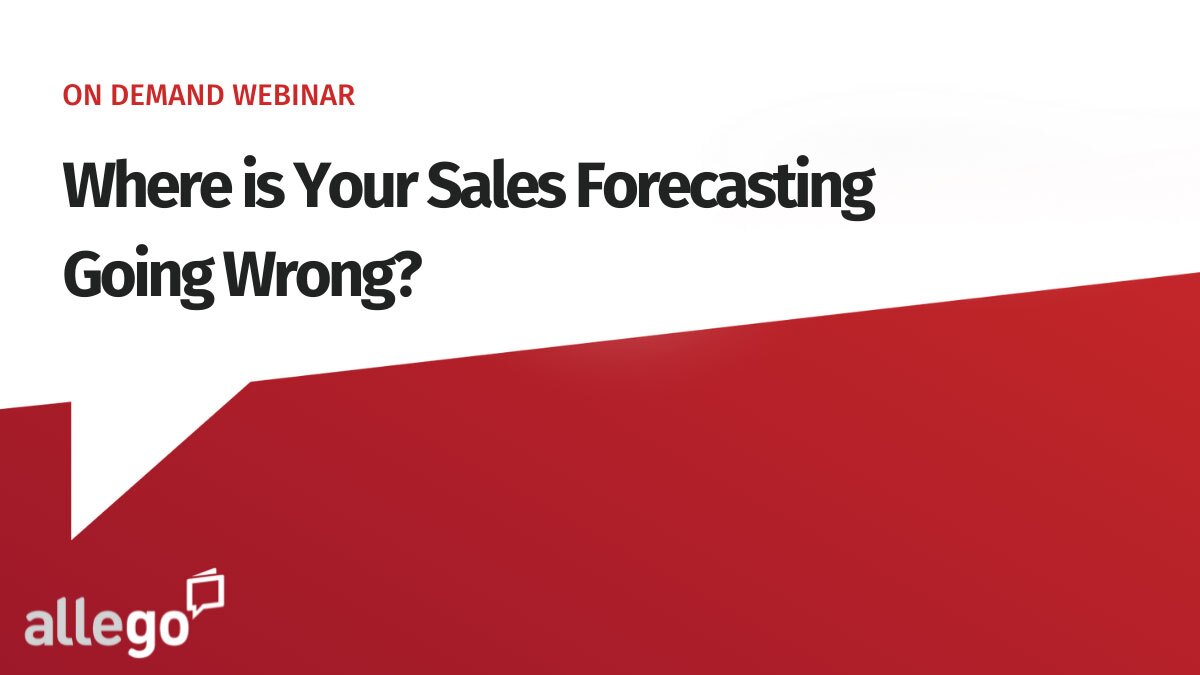 ON DEMAND WEBINAR

Where is Your Sales Forecasting Going Wrong?

allego